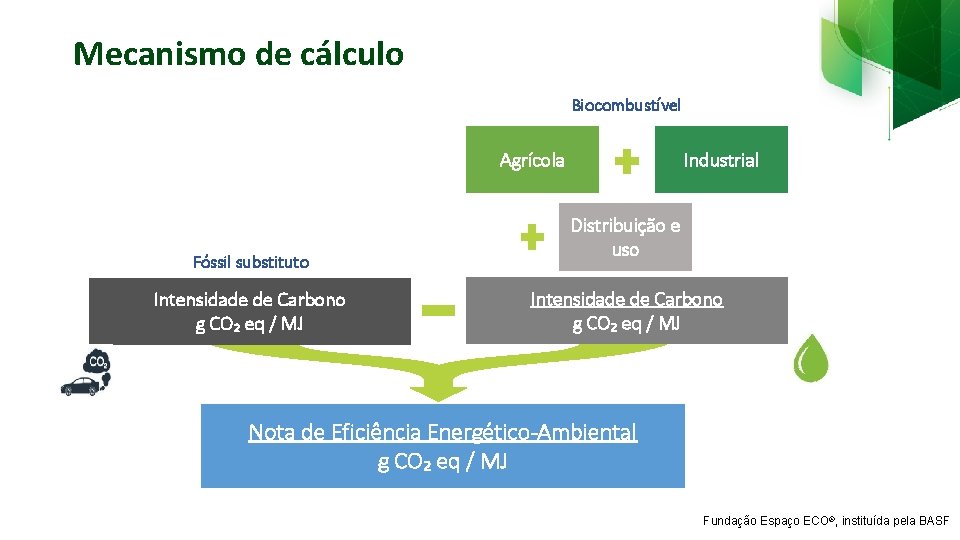 Mecanismo de cálculo

Biocombustível

Agrícola

Industrial

Distribuição e uso

Fóssil substituto

Intensidade de Carbono
g $CO_2$ eq / MJ

Intensidade de Carbono
g $CO_2$ eq / MJ

$CO_2$

Nota de Eficiência Energético-Ambiental
g $CO_2$ eq / MJ

Fundação Espaço ECO®, instituída pela BASF